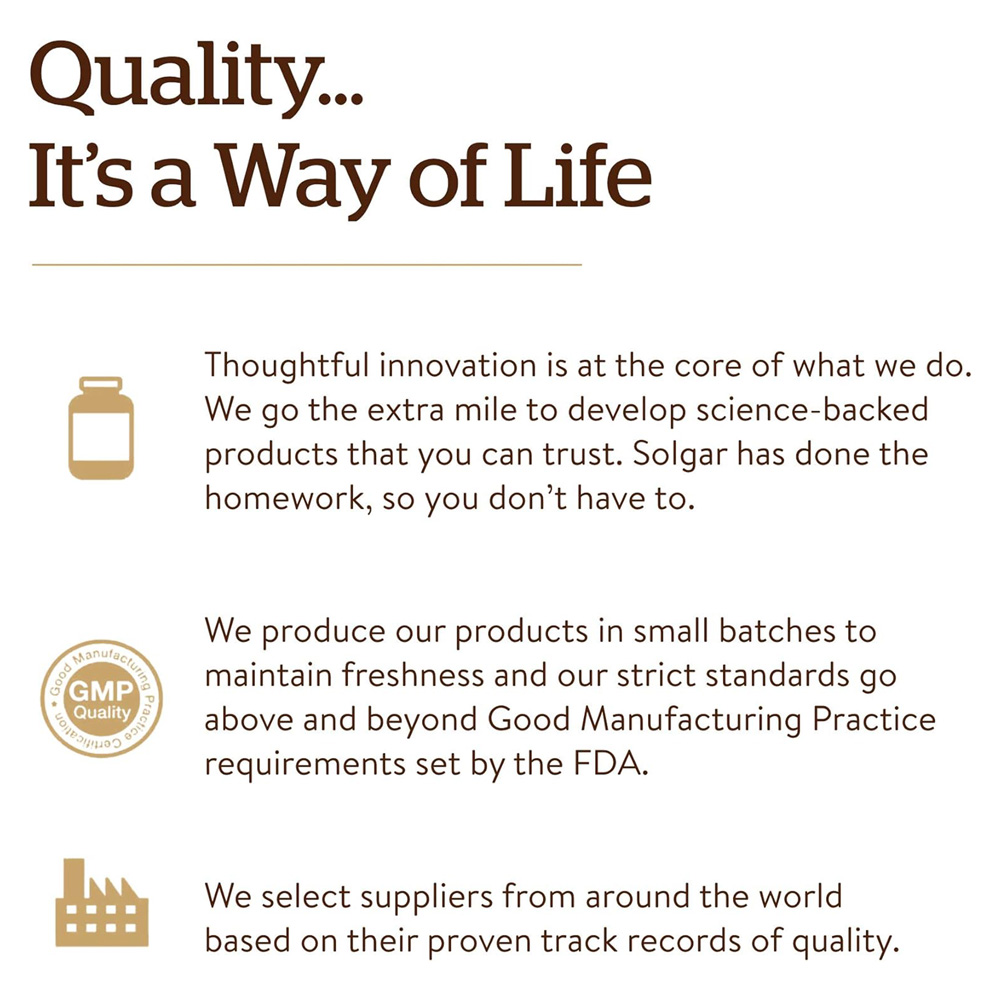 Quality...
It's a Way of Life

Thoughtful innovation is at the core of what we do. We go the extra mile to develop science-backed products that you can trust. Solgar has done the homework, so you don't have to.

Good Manufacturing Practice Certification
GMP
Quality

We produce our products in small batches to maintain freshness and our strict standards go above and beyond Good Manufacturing Practice requirements set by the FDA.

We select suppliers from around the world based on their proven track records of quality.